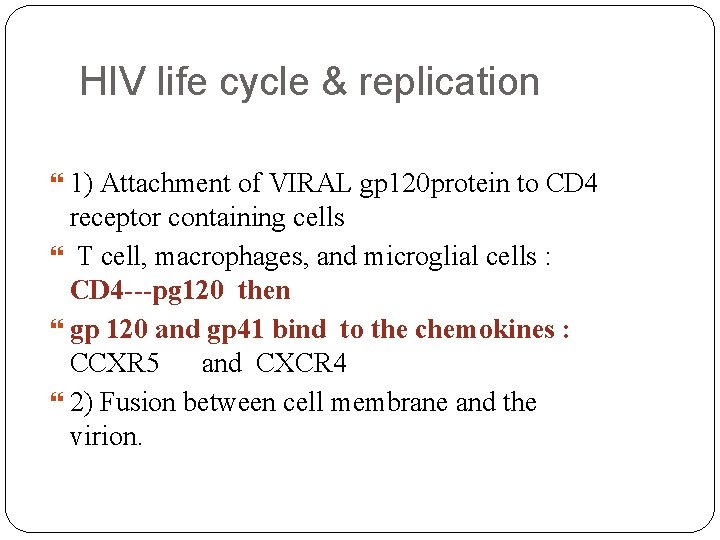 HIV life cycle & replication

1) Attachment of VIRAL gp120protein to CD4 receptor containing cells

T cell, macrophages, and microglial cells : CD4---pg120 then

gp 120 and gp41 bind to the chemokines : CCXR5 and CXCR4

2) Fusion between cell membrane and the virion.